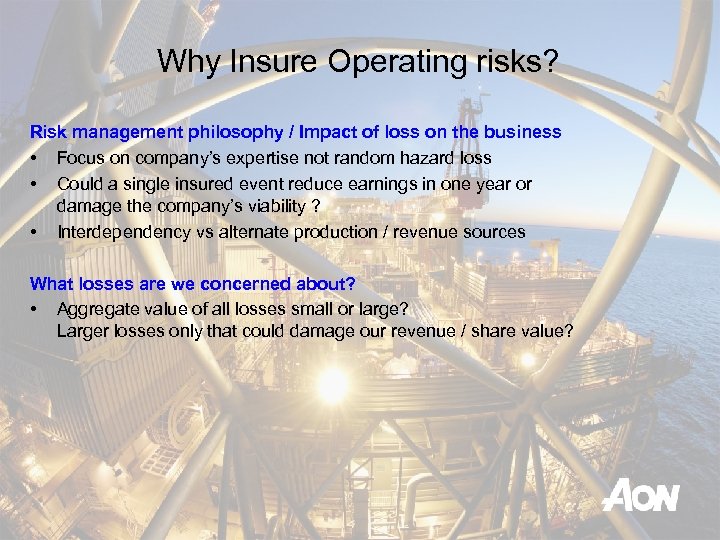 Why Insure Operating risks?

Risk management philosophy / Impact of loss on the business

• Focus on company's expertise not random hazard loss
• Could a single insured event reduce earnings in one year or damage the company's viability ?
• Interdependency vs alternate production / revenue sources

What losses are we concerned about?

• Aggregate value of all losses small or large?
Larger losses only that could damage our revenue / share value?

AON